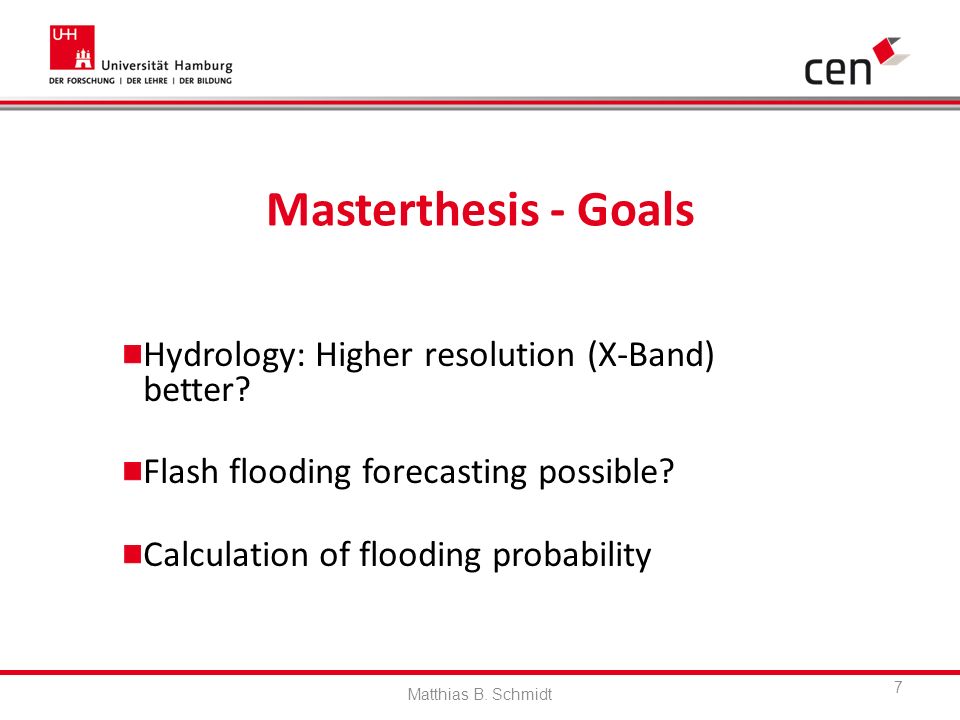 UHH Universität Hamburg
DER FORSCHUNG | DER LEHRE | DER BILDUNG

cen

Masterthesis - Goals

Hydrology: Higher resolution (X-Band) better?

Flash flooding forecasting possible?

Calculation of flooding probability

Matthias B. Schmidt

7